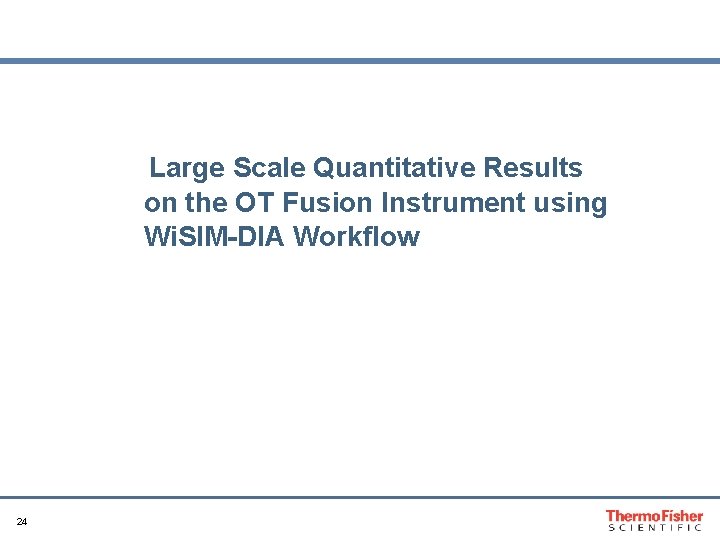 Large Scale Quantitative Results on the OT Fusion Instrument using WiSIM-DIA Workflow

24

ThermoFisher
SCIENTIFIC